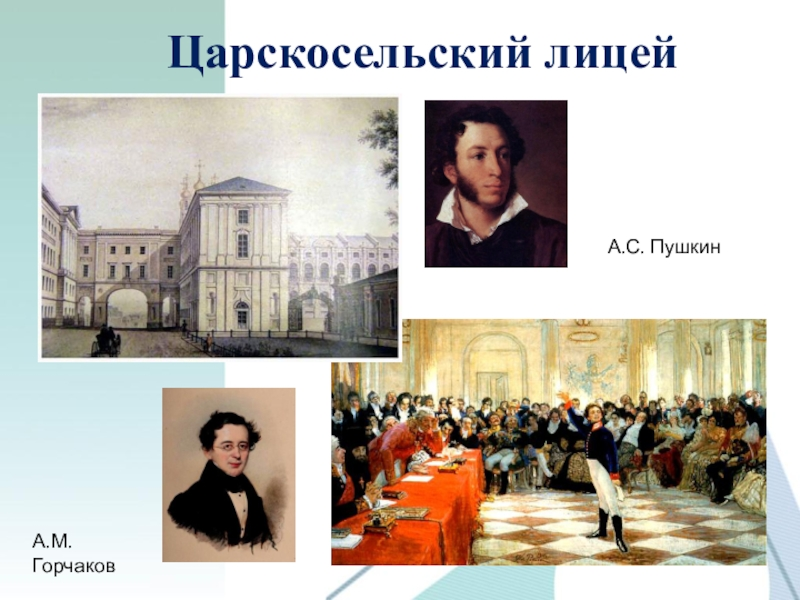 Царскосельский лицей

А.С. Пушкин

А.М.
Горчаков